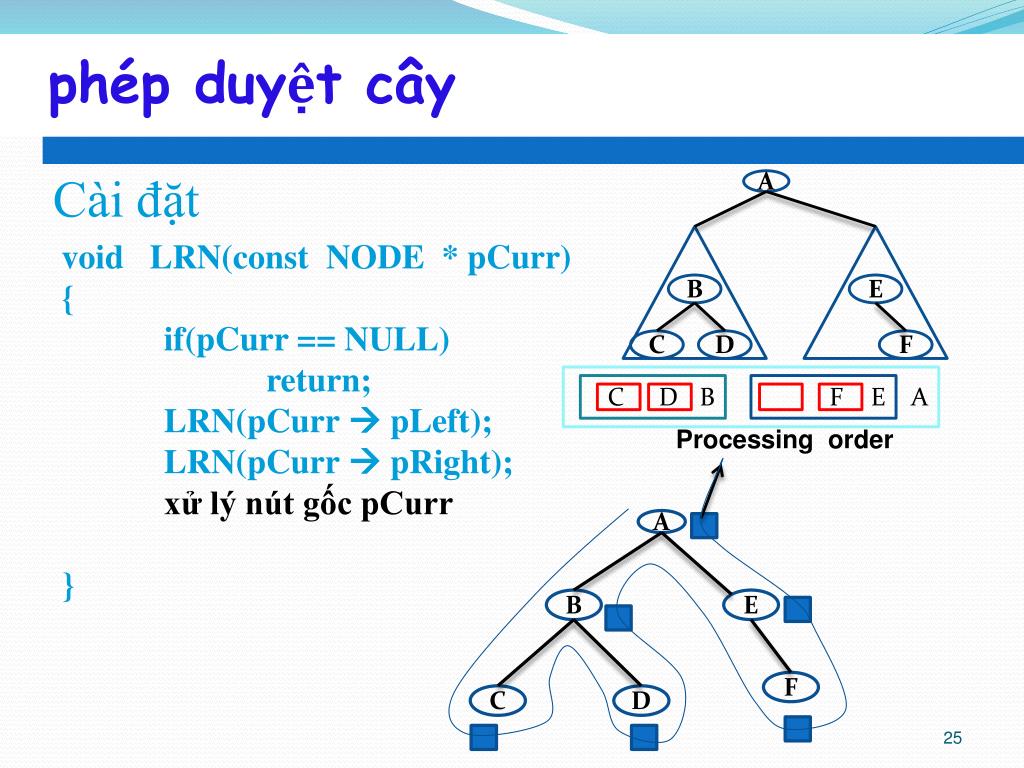 phép duyệt cây

Cài đặt

void LRN(const NODE * pCurr)
{
if(pCurr == NULL)
return;
LRN(pCurr → pLeft);
LRN(pCurr → pRight);
xử lý nút gốc pCurr

}

A
B
E
C
D
F

C D B F E A

Processing order

A
B
E
C
D
F

25